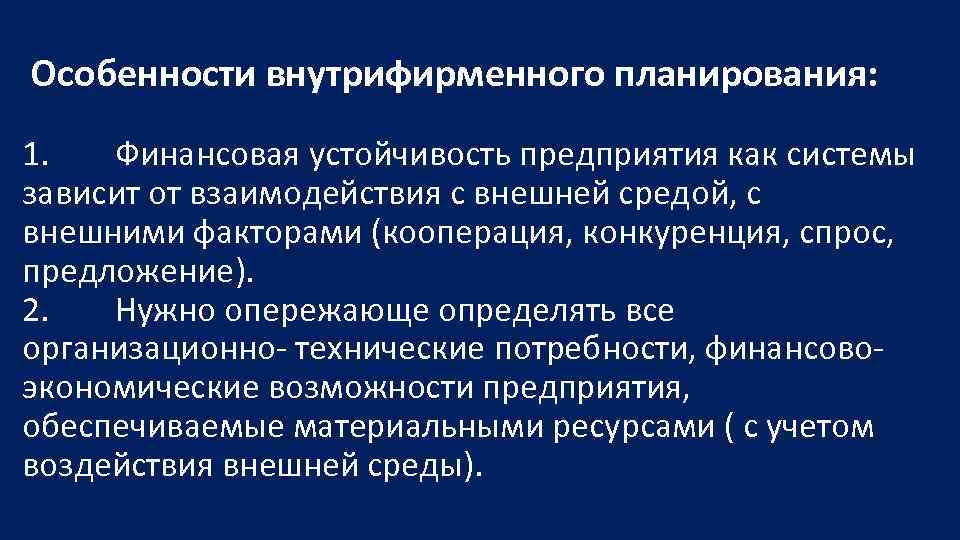 Особенности внутрифирменного планирования:

1. Финансовая устойчивость предприятия как системы зависит от взаимодействия с внешней средой, с внешними факторами (кооперация, конкуренция, спрос, предложение).
2. Нужно опережающе определять все организационно- технические потребности, финансово-экономические возможности предприятия, обеспечиваемые материальными ресурсами ( с учетом воздействия внешней среды).